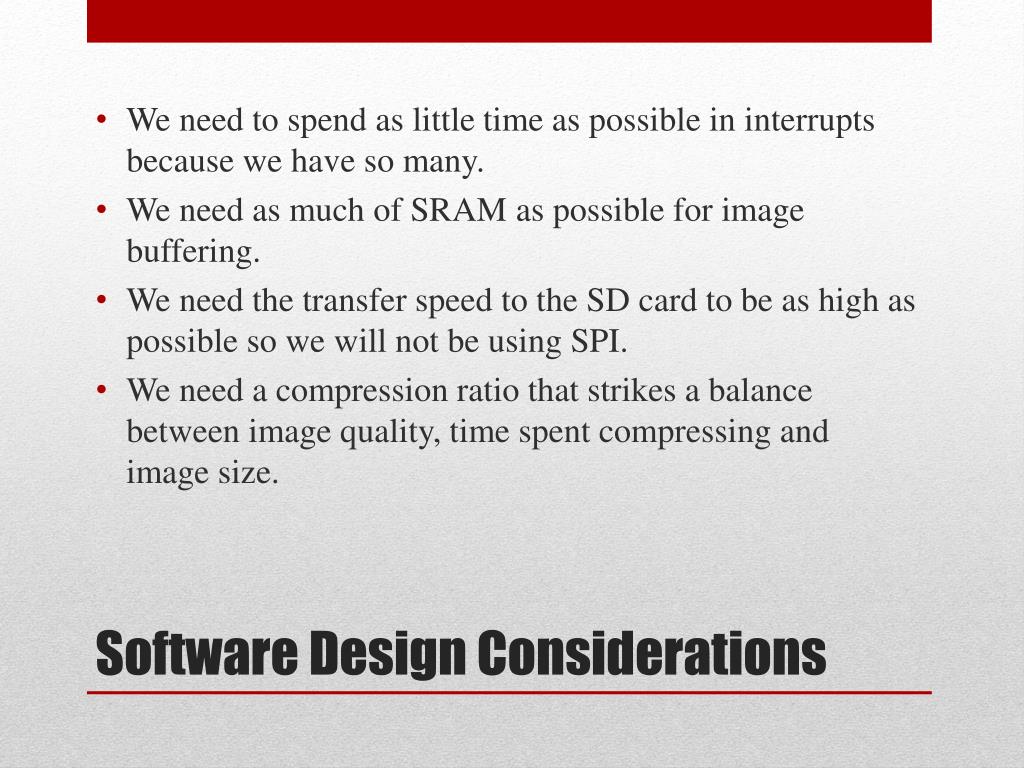 • We need to spend as little time as possible in interrupts because we have so many.
• We need as much of SRAM as possible for image buffering.
• We need the transfer speed to the SD card to be as high as possible so we will not be using SPI.
• We need a compression ratio that strikes a balance between image quality, time spent compressing and image size.

Software Design Considerations